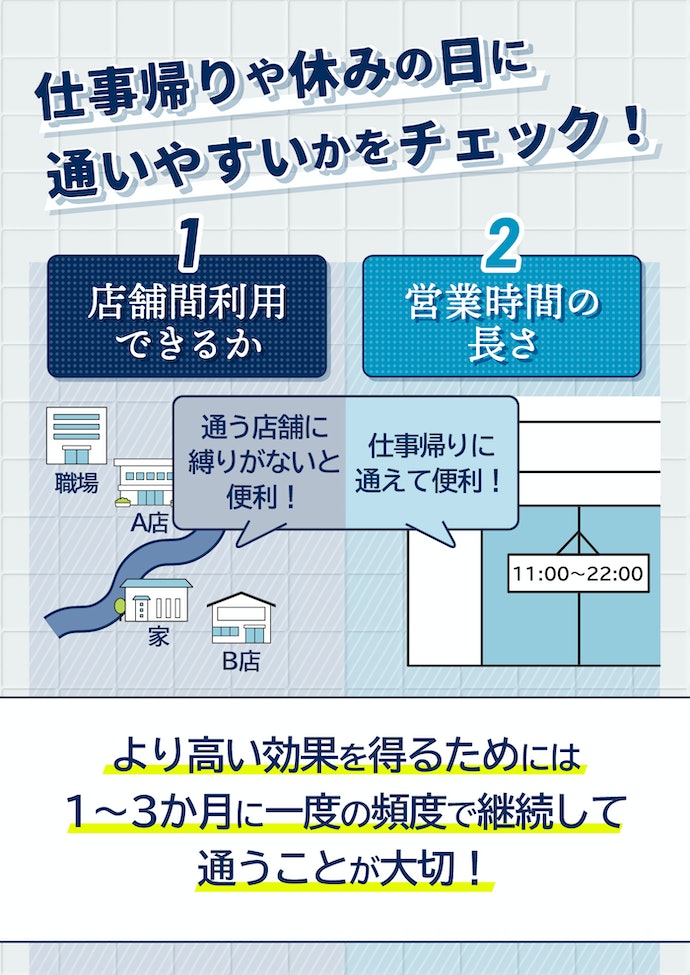 仕事帰りや休みの日に
通いやすいかをチェック！

1
店舗間利用
できるか

2
営業時間の
長さ

通う店舗に
縛りがないと
便利！

仕事帰りに
通えて便利！

職場

A店

家

B店

11:00〜22:00

より高い効果を得るためには
1〜3か月に一度の頻度で継続して
通うことが大切！